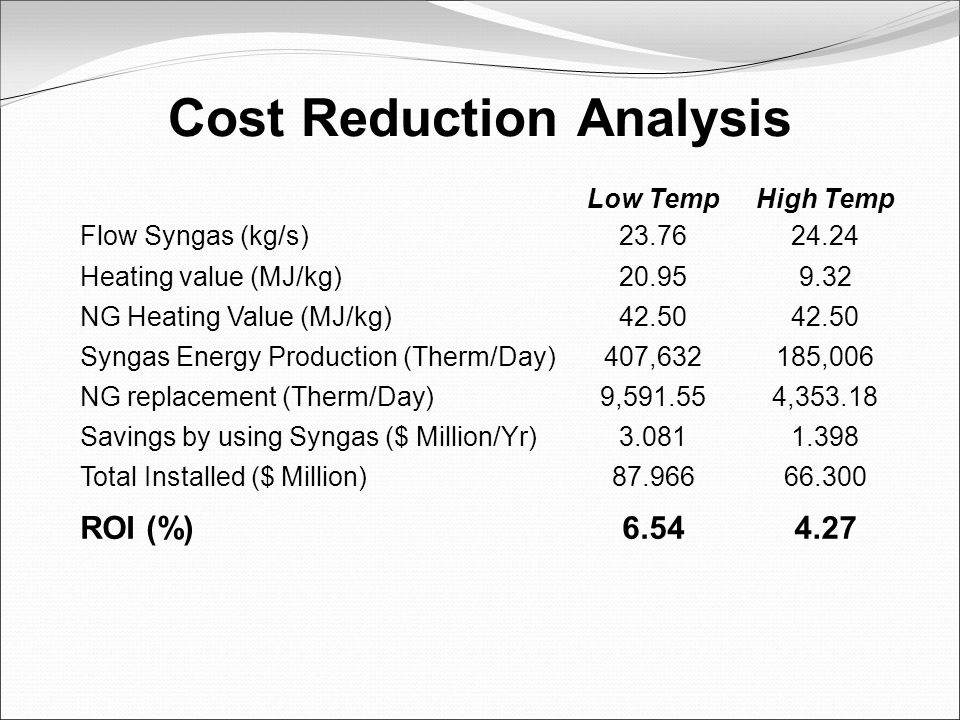 Cost Reduction Analysis

| | Low Temp | High Temp |
|---|---|---|
| Flow Syngas (kg/s) | 23.76 | 24.24 |
| Heating value (MJ/kg) | 20.95 | 9.32 |
| NG Heating Value (MJ/kg) | 42.50 | 42.50 |
| Syngas Energy Production (Therm/Day) | 407,632 | 185,006 |
| NG replacement (Therm/Day) | 9,591.55 | 4,353.18 |
| Savings by using Syngas ($ Million/Yr) | 3.081 | 1.398 |
| Total Installed ($ Million) | 87.966 | 66.300 |
| ROI (%) | 6.54 | 4.27 |